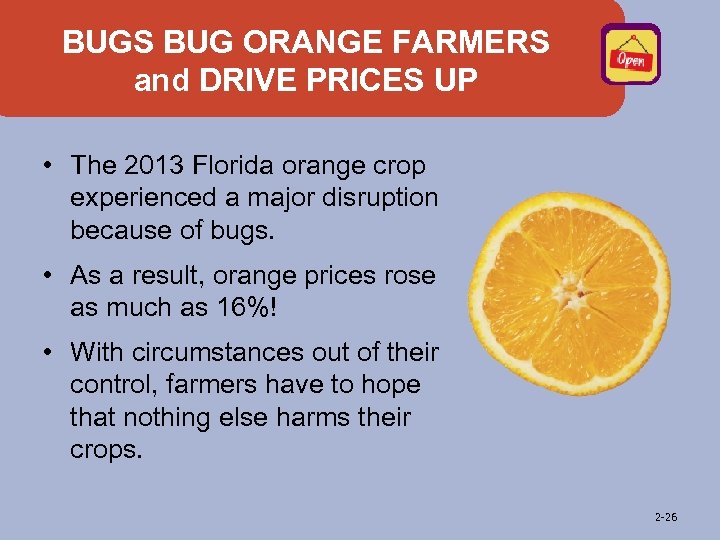 BUGS BUG ORANGE FARMERS and DRIVE PRICES UP

Open

• The 2013 Florida orange crop experienced a major disruption because of bugs.

• As a result, orange prices rose as much as 16%!

• With circumstances out of their control, farmers have to hope that nothing else harms their crops.

2-26